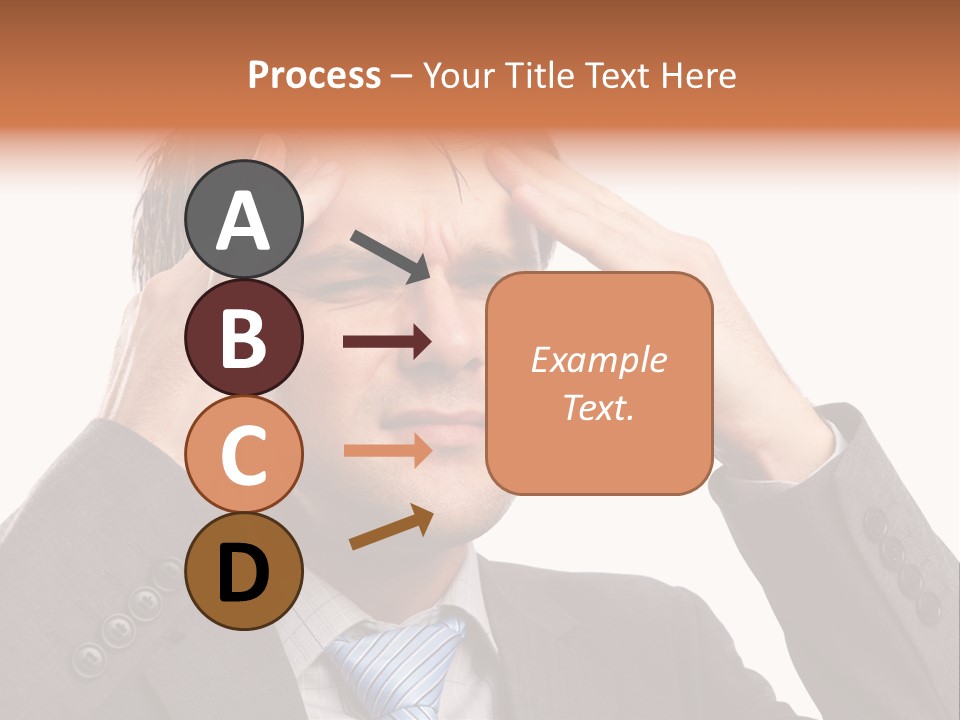 Process – Your Title Text Here

A

B

C

D

Example Text.